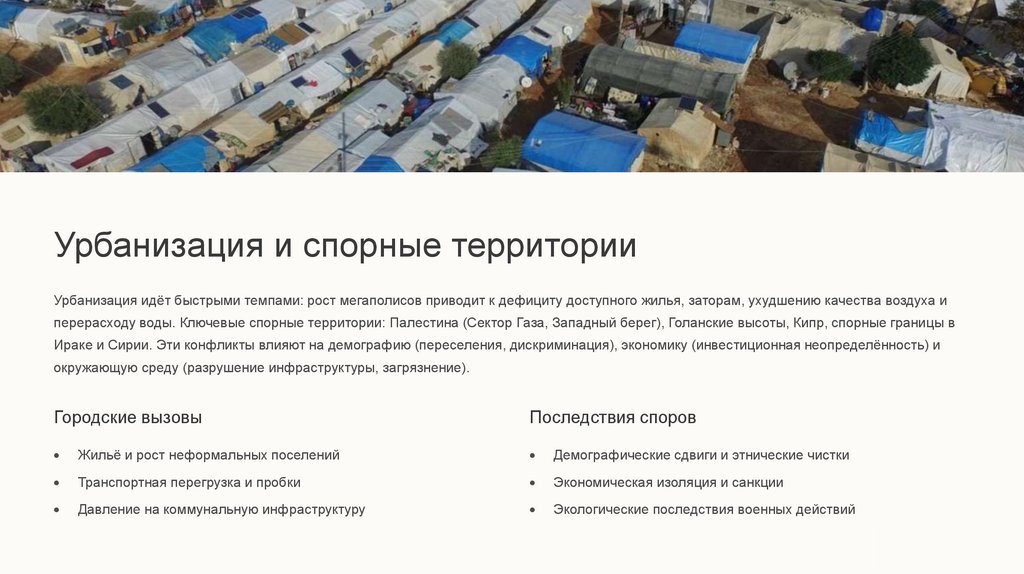 Урбанизация и спорные территории

Урбанизация идёт быстрыми темпами: рост мегаполисов приводит к дефициту доступного жилья, заторам, ухудшению качества воздуха и перерасходу воды. Ключевые спорные территории: Палестина (Сектор Газа, Западный берег), Голанские высоты, Кипр, спорные границы в Ираке и Сирии. Эти конфликты влияют на демографию (переселения, дискриминация), экономику (инвестиционная неопределённость) и окружающую среду (разрушение инфраструктуры, загрязнение).

Городские вызовы

• Жильё и рост неформальных поселений
• Транспортная перегрузка и пробки
• Давление на коммунальную инфраструктуру

Последствия споров

• Демографические сдвиги и этнические чистки
• Экономическая изоляция и санкции
• Экологические последствия военных действий